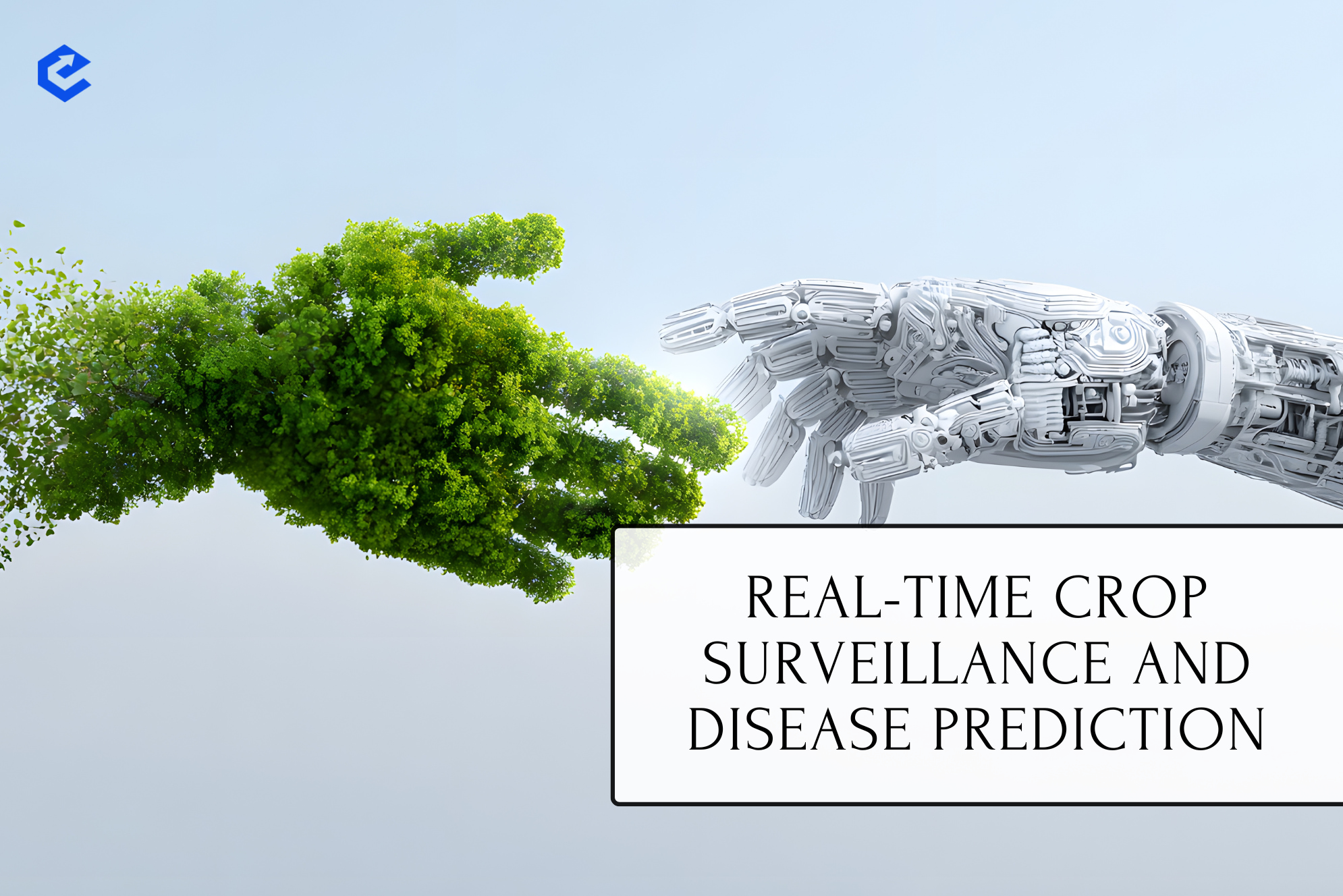 REAL-TIME CROP SURVEILLANCE AND DISEASE PREDICTION